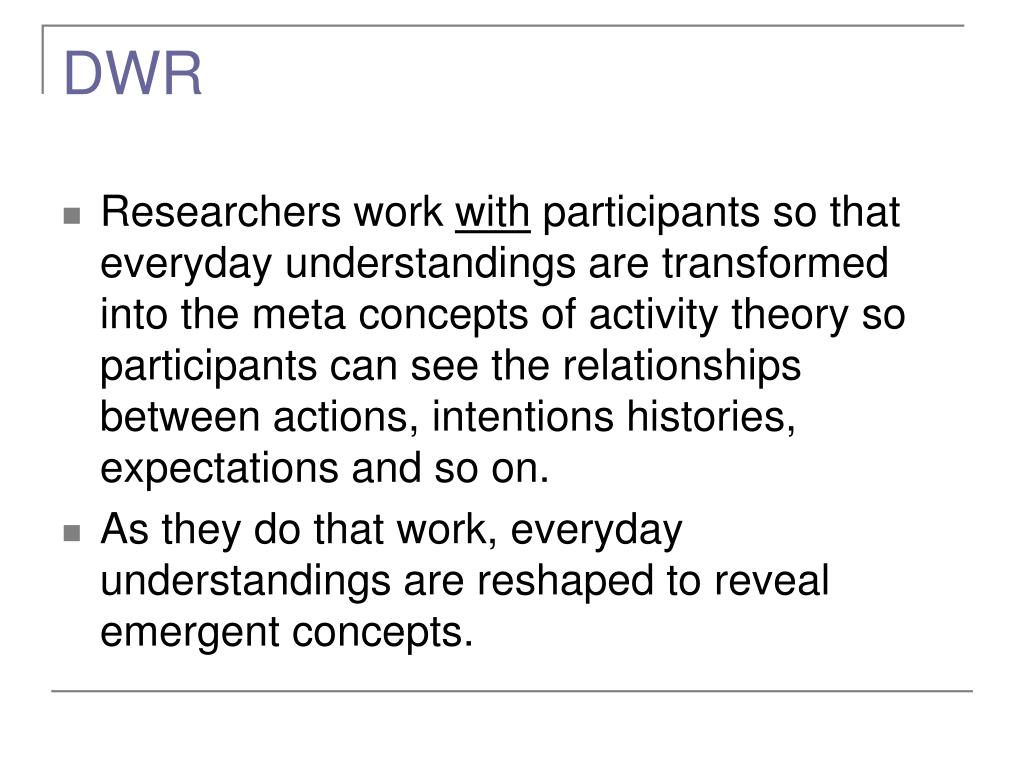 DWR

- Researchers work with participants so that everyday understandings are transformed into the meta concepts of activity theory so participants can see the relationships between actions, intentions histories, expectations and so on.
- As they do that work, everyday understandings are reshaped to reveal emergent concepts.